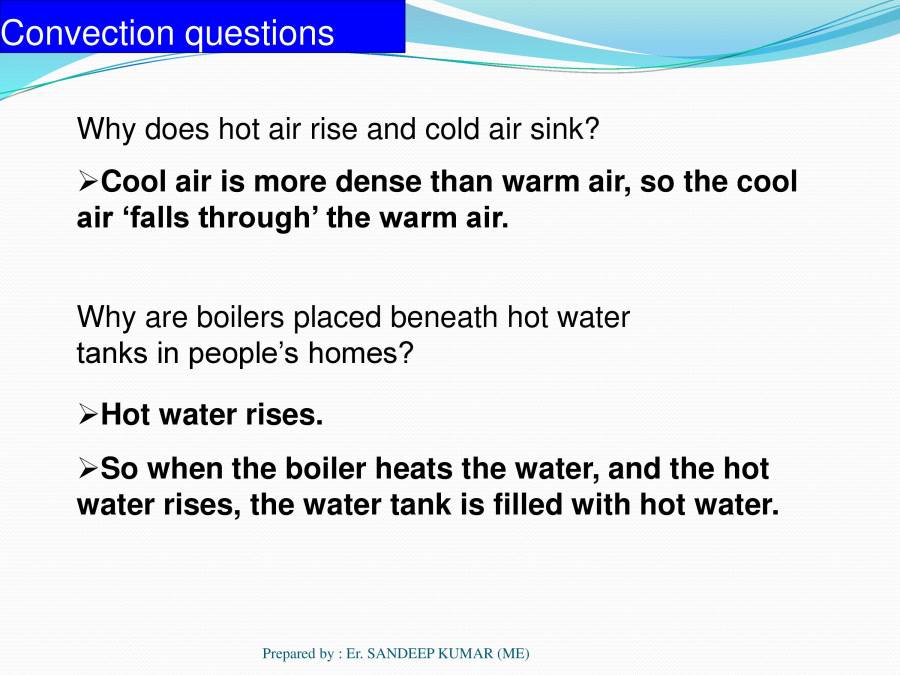 Convection questions

Why does hot air rise and cold air sink?

➢Cool air is more dense than warm air, so the cool air ‘falls through’ the warm air.

Why are boilers placed beneath hot water tanks in people’s homes?

➢Hot water rises.

➢So when the boiler heats the water, and the hot water rises, the water tank is filled with hot water.

Prepared by : Er. SANDEEP KUMAR (ME)